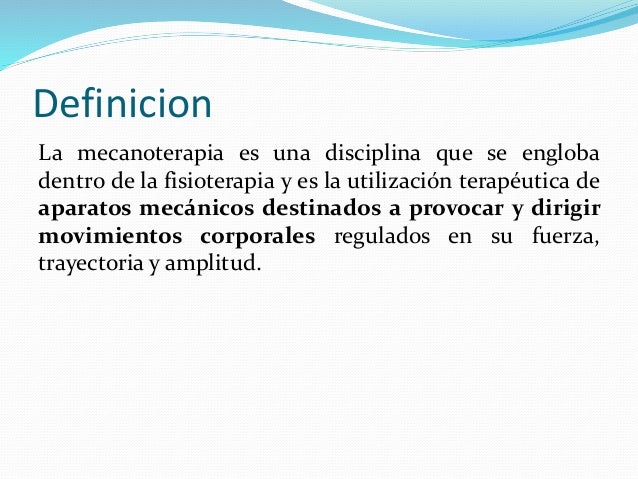 Definicion

La mecanoterapia es una disciplina que se engloba dentro de la fisioterapia y es la utilización terapéutica de aparatos mecánicos destinados a provocar y dirigir movimientos corporales regulados en su fuerza, trayectoria y amplitud.